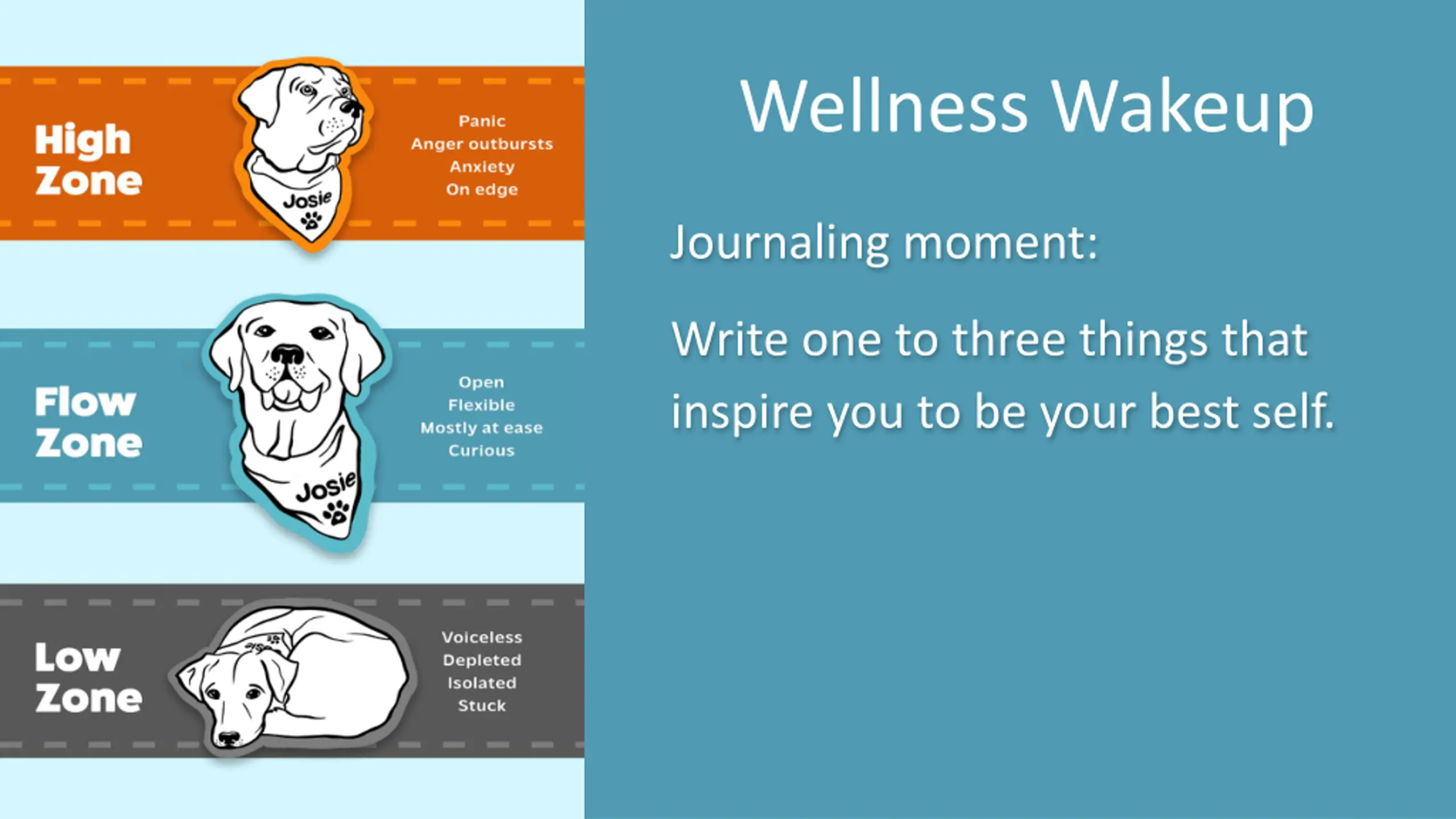 High Zone

Josie

Panic
Anger outbursts
Anxiety
On edge

Flow Zone

Josie

Open
Flexible
Mostly at ease
Curious

Low Zone

Voiceless
Depleted
Isolated
Stuck

Wellness Wakeup

Journaling moment:

Write one to three things that inspire you to be your best self.